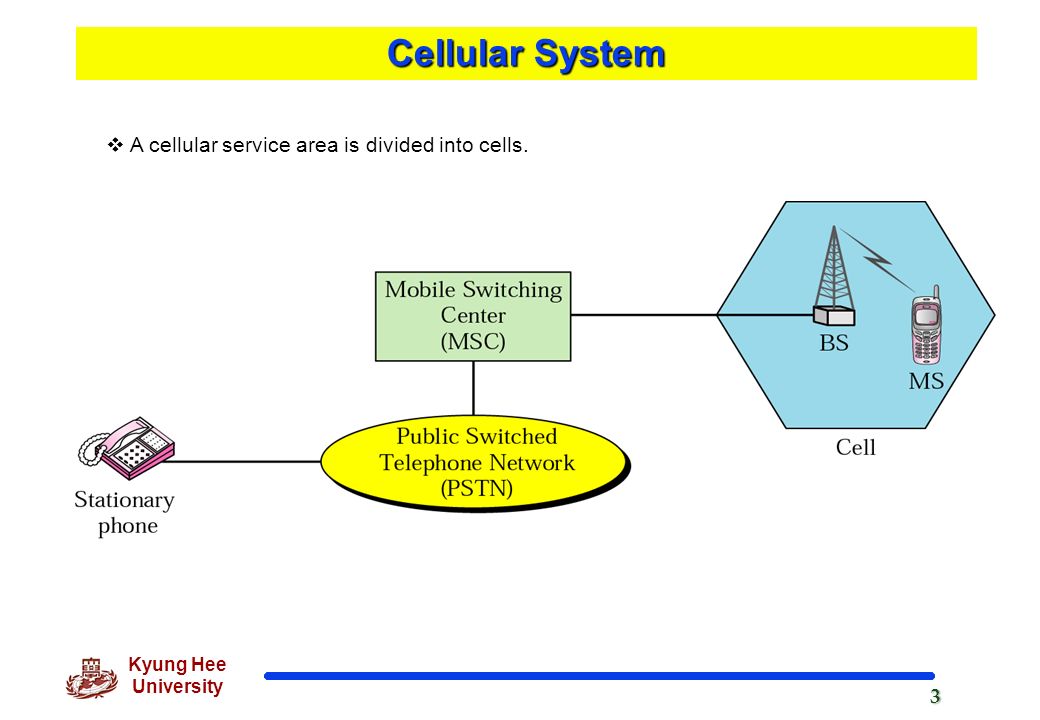 Cellular System

❖ A cellular service area is divided into cells.

Mobile Switching Center (MSC)

BS

MS

Cell

Public Switched Telephone Network (PSTN)

Stationary phone

Kyung Hee University

3